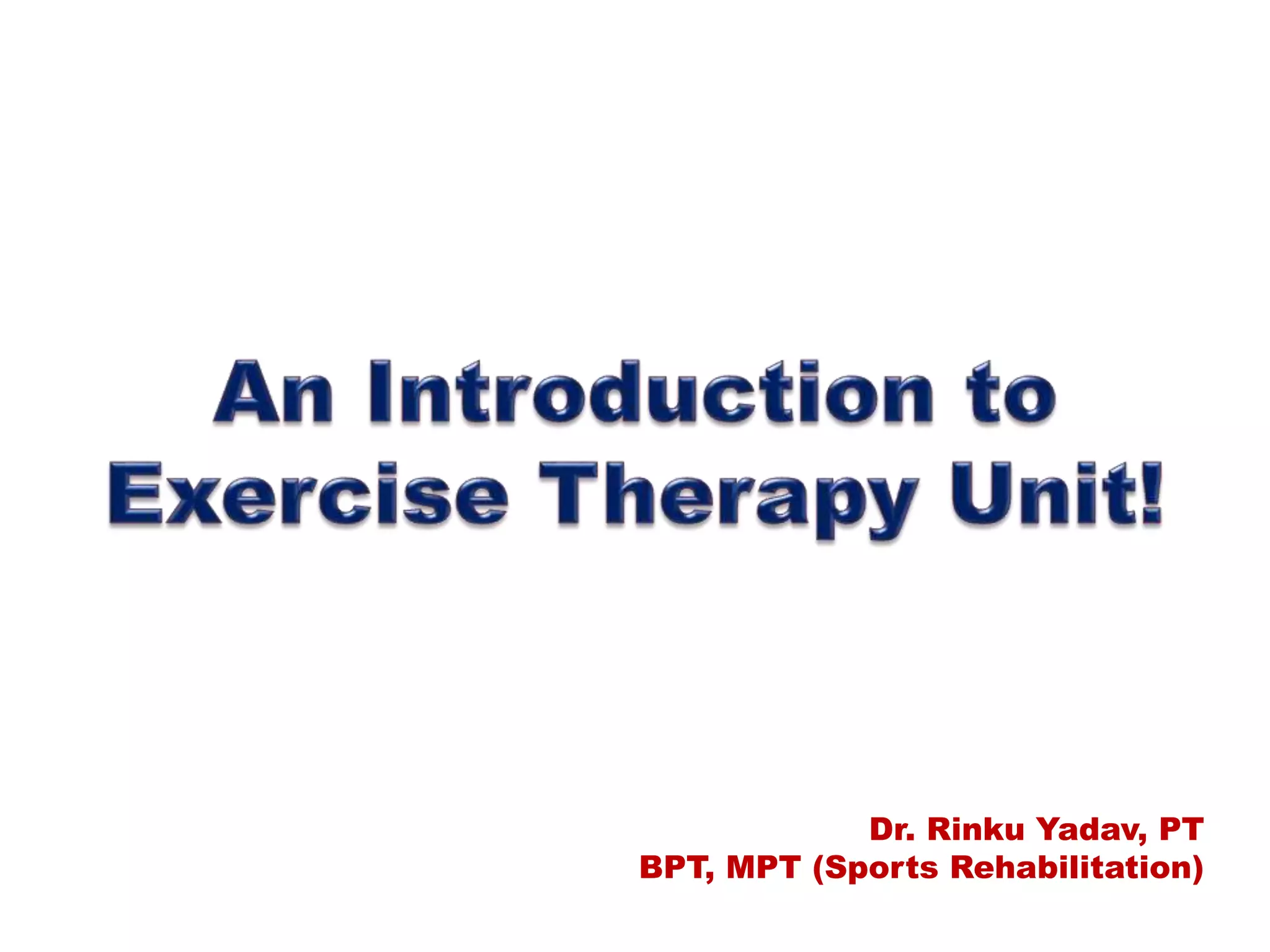 An Introduction to Exercise Therapy Unit!

Dr. Rinku Yadav, PT
BPT, MPT (Sports Rehabilitation)